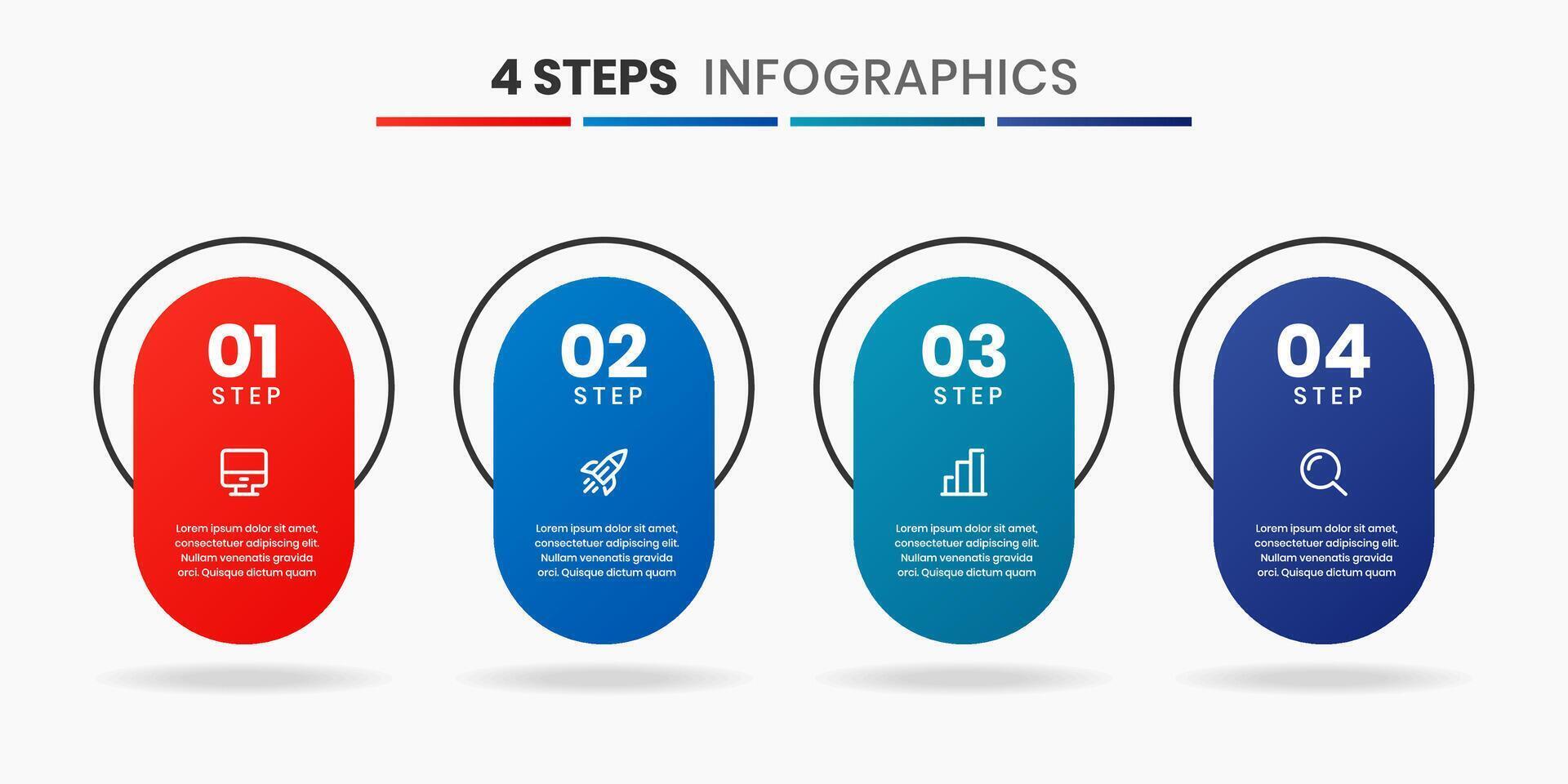 4 STEPS INFOGRAPHICS

01
STEP

Lorem ipsum dolor sit amet, consectetuer adipiscing elit. Nullam venenatis gravida orci. Quisque dictum quam

02
STEP

Lorem ipsum dolor sit amet, consectetuer adipiscing elit. Nullam venenatis gravida orci. Quisque dictum quam

03
STEP

Lorem ipsum dolor sit amet, consectetuer adipiscing elit. Nullam venenatis gravida orci. Quisque dictum quam

04
STEP

Lorem ipsum dolor sit amet, consectetuer adipiscing elit. Nullam venenatis gravida orci. Quisque dictum quam